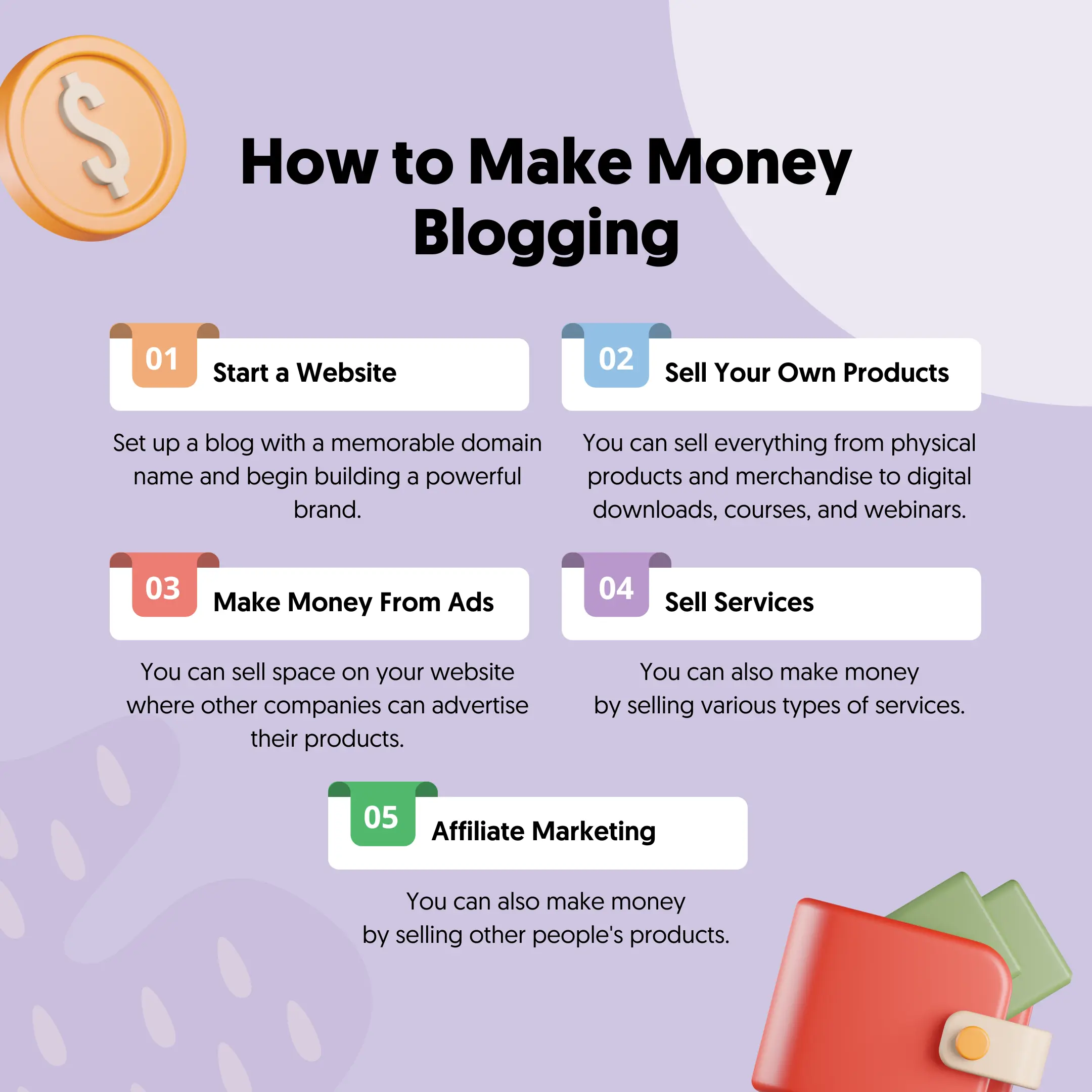 How to Make Money Blogging

01 Start a Website

Set up a blog with a memorable domain name and begin building a powerful brand.

02 Sell Your Own Products

You can sell everything from physical products and merchandise to digital downloads, courses, and webinars.

03 Make Money From Ads

You can sell space on your website where other companies can advertise their products.

04 Sell Services

You can also make money by selling various types of services.

05 Affiliate Marketing

You can also make money by selling other people's products.